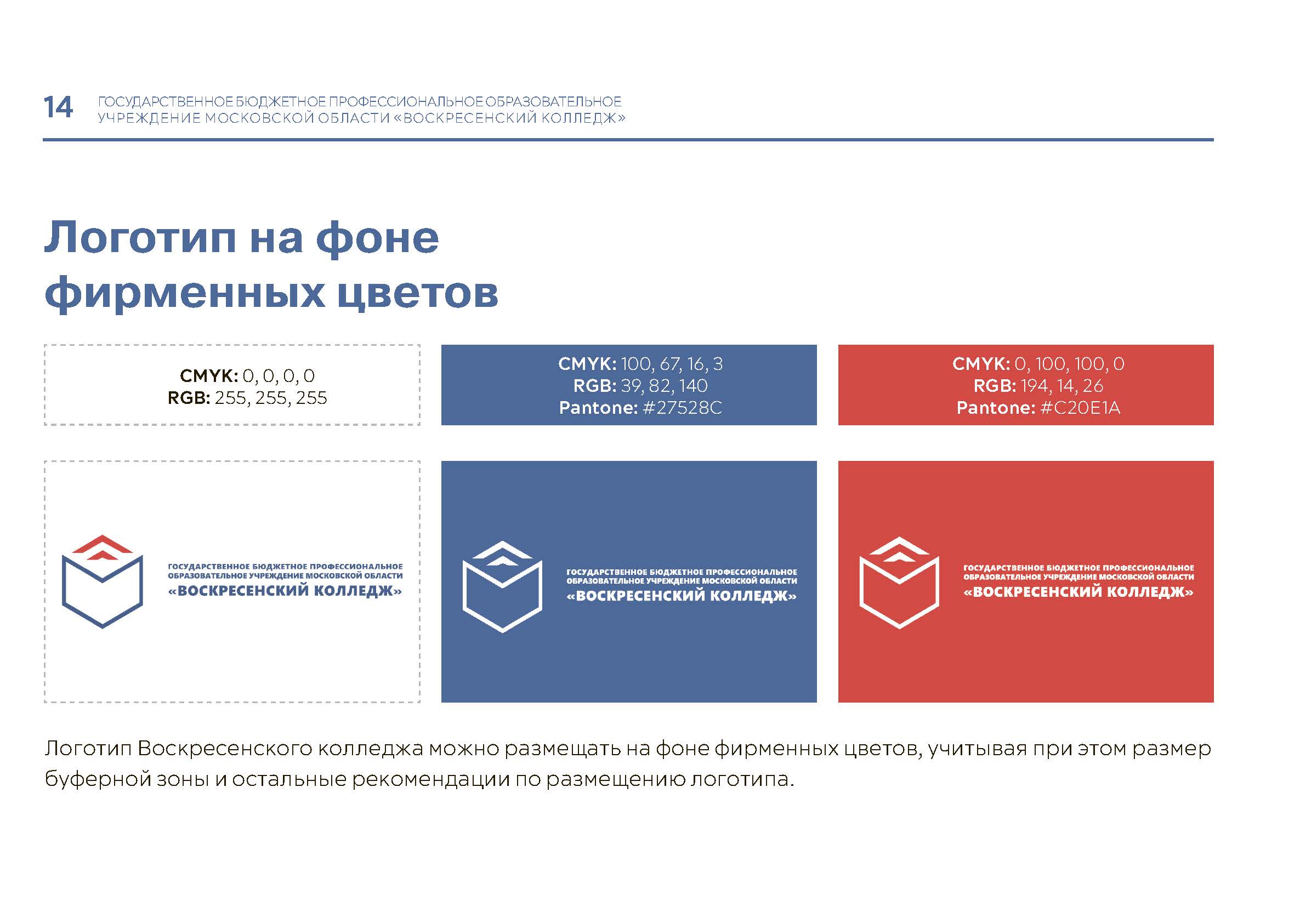 14 ГОСУДАРСТВЕННОЕ БЮДЖЕТНОЕ ПРОФЕССИОНАЛЬНОЕ ОБРАЗОВАТЕЛЬНОЕ УЧРЕЖДЕНИЕ МОСКОВСКОЙ ОБЛАСТИ «ВОСКРЕСЕНСКИЙ КОЛЛЕДЖ»

Логотип на фоне фирменных цветов

CMYK: 0, 0, 0, 0
RGB: 255, 255, 255

CMYK: 100, 67, 16, 3
RGB: 39, 82, 140
Pantone: #27528C

CMYK: 0, 100, 100, 0
RGB: 194, 14, 26
Pantone: #C20E1A

ГОСУДАРСТВЕННОЕ БЮДЖЕТНОЕ ПРОФЕССИОНАЛЬНОЕ ОБРАЗОВАТЕЛЬНОЕ УЧРЕЖДЕНИЕ МОСКОВСКОЙ ОБЛАСТИ «ВОСКРЕСЕНСКИЙ КОЛЛЕДЖ»

ГОСУДАРСТВЕННОЕ БЮДЖЕТНОЕ ПРОФЕССИОНАЛЬНОЕ ОБРАЗОВАТЕЛЬНОЕ УЧРЕЖДЕНИЕ МОСКОВСКОЙ ОБЛАСТИ «ВОСКРЕСЕНСКИЙ КОЛЛЕДЖ»

ГОСУДАРСТВЕННОЕ БЮДЖЕТНОЕ ПРОФЕССИОНАЛЬНОЕ ОБРАЗОВАТЕЛЬНОЕ УЧРЕЖДЕНИЕ МОСКОВСКОЙ ОБЛАСТИ «ВОСКРЕСЕНСКИЙ КОЛЛЕДЖ»

Логотип Воскресенского колледжа можно размещать на фоне фирменных цветов, учитывая при этом размер буферной зоны и остальные рекомендации по размещению логотипа.